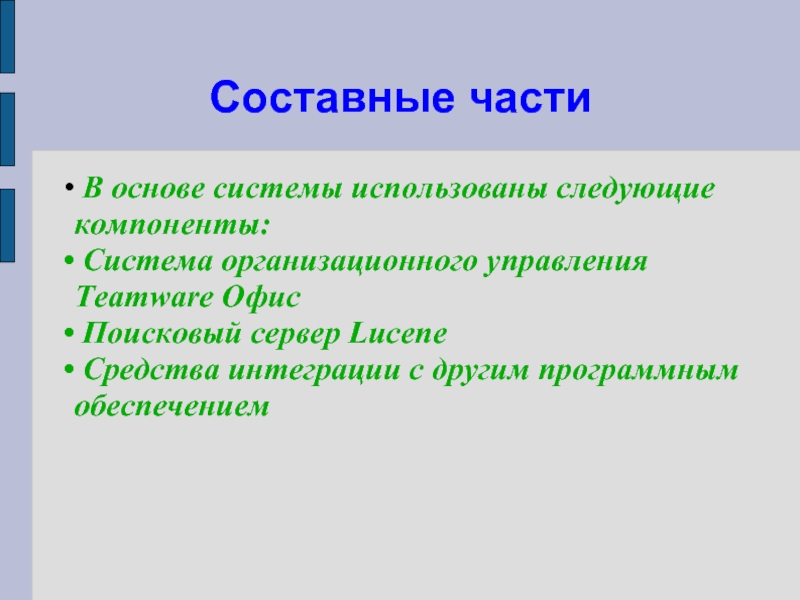 Составные части

• В основе системы использованы следующие компоненты:
• Система организационного управления Teamware Офис
• Поисковый сервер Lucene
• Средства интеграции с другим программным обеспечением